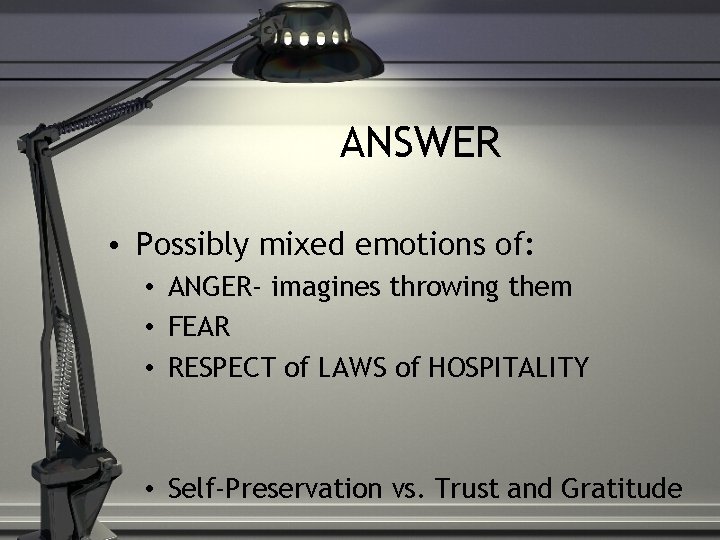 ANSWER

• Possibly mixed emotions of:
  • ANGER- imagines throwing them
  • FEAR
  • RESPECT of LAWS of HOSPITALITY

  • Self-Preservation vs. Trust and Gratitude